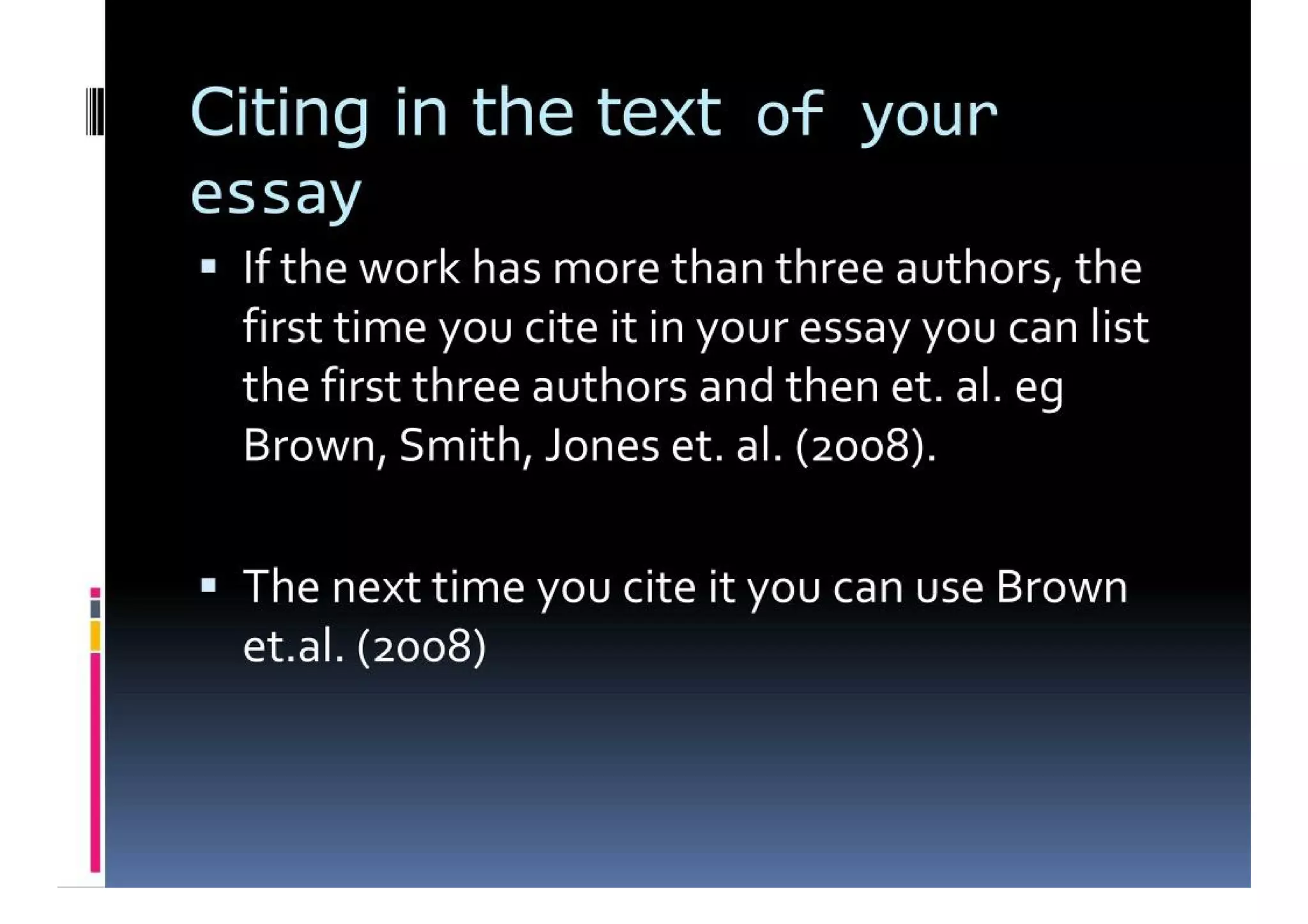 Citing in the text of your essay

▪ If the work has more than three authors, the first time you cite it in your essay you can list the first three authors and then et. al. eg Brown, Smith, Jones et. al. (2008).

▪ The next time you cite it you can use Brown et.al. (2008)